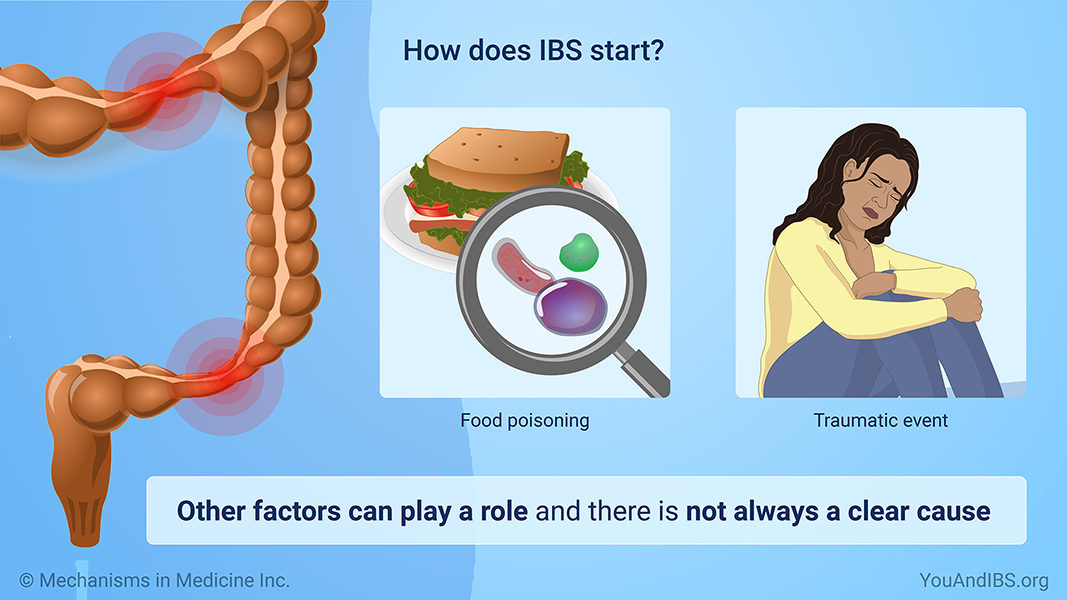 How does IBS start?

Food poisoning

Traumatic event

Other factors can play a role and there is not always a clear cause

© Mechanisms in Medicine Inc.

YouAndIBS.org